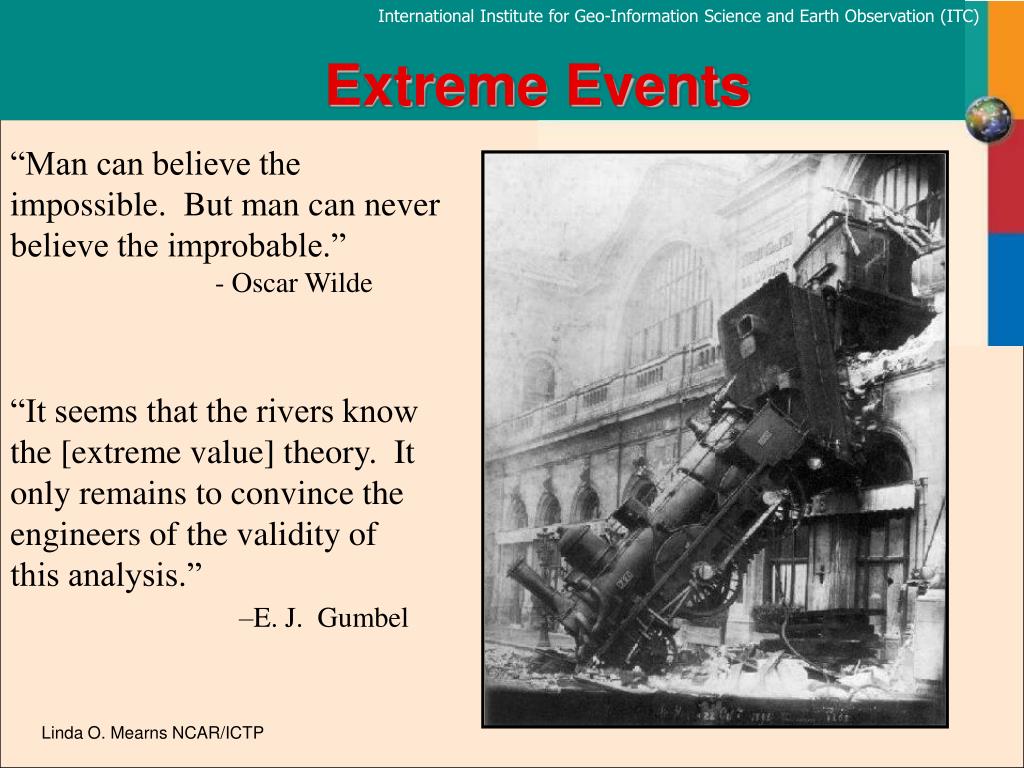 International Institute for Geo-Information Science and Earth Observation (ITC)

Extreme Events

“Man can believe the impossible. But man can never believe the improbable.”
- Oscar Wilde

“It seems that the rivers know the [extreme value] theory. It only remains to convince the engineers of the validity of this analysis.”
–E. J. Gumbel

Linda O. Mearns NCAR/ICTP